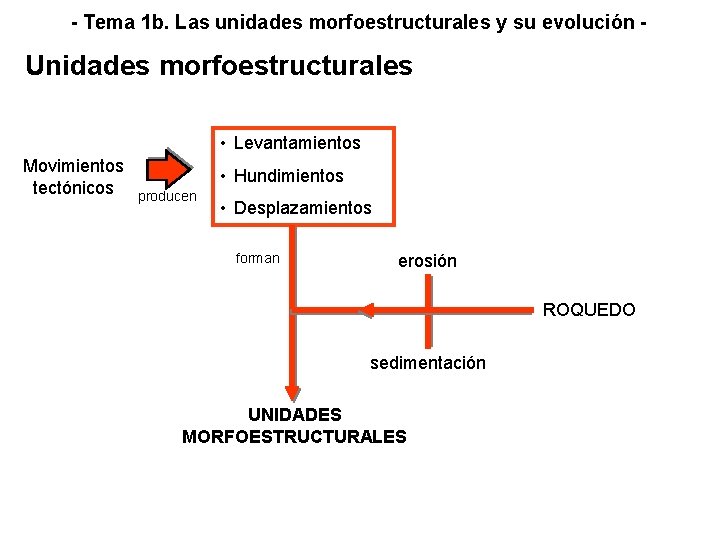 - Tema 1b. Las unidades morfoestructurales y su evolución -

Unidades morfoestructurales

Movimientos tectónicos

producen

• Levantamientos
• Hundimientos
• Desplazamientos

forman

erosión

ROQUEDO

sedimentación

UNIDADES MORFOESTRUCTURALES